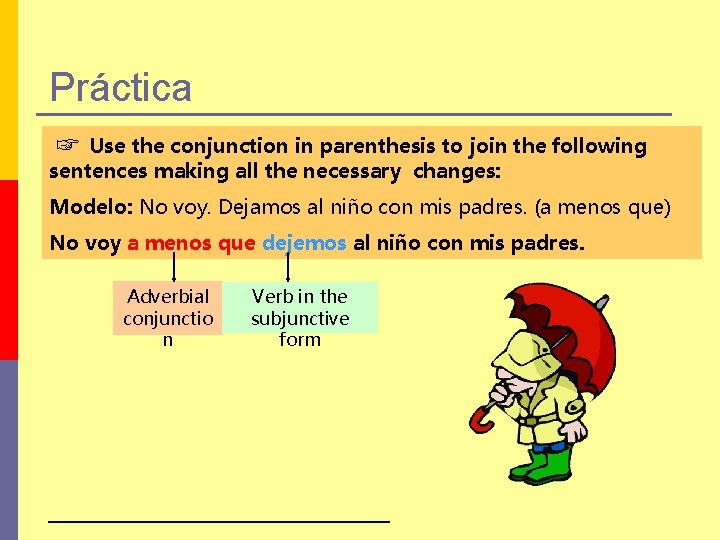 Práctica

☞ Use the conjunction in parenthesis to join the following sentences making all the necessary changes:

Modelo: No voy. Dejamos al niño con mis padres. (a menos que)

No voy a menos que dejemos al niño con mis padres.

Adverbial conjunction

Verb in the subjunctive form